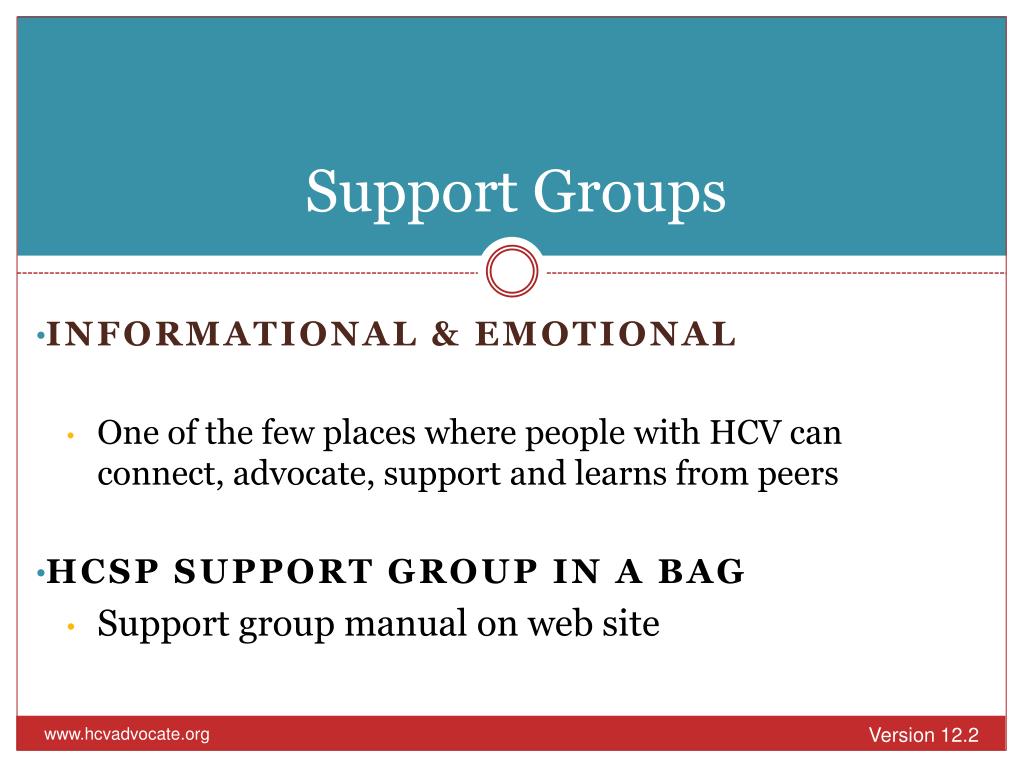 Support Groups

• INFORMATIONAL & EMOTIONAL

• One of the few places where people with HCV can connect, advocate, support and learns from peers

• HCSP SUPPORT GROUP IN A BAG

• Support group manual on web site

www.hcvadvocate.org

Version 12.2